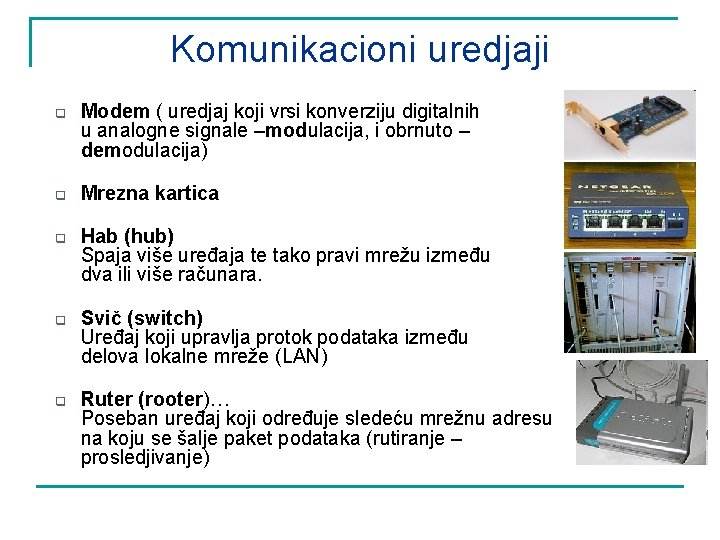 Komunikacioni uredjaji

Modem ( uredjaj koji vrsi konverziju digitalnih u analogne signale –modulacija, i obrnuto – demodulacija)

Mrezna kartica

Hab (hub)
Spaja više uređaja te tako pravi mrežu između dva ili više računara.

Svič (switch)
Uređaj koji upravlja protok podataka između delova lokalne mreže (LAN)

Ruter (rooter)…
Poseban uređaj koji određuje sledeću mrežnu adresu na koju se šalje paket podataka (rutiranje – prosledjivanje)

NETGEAR